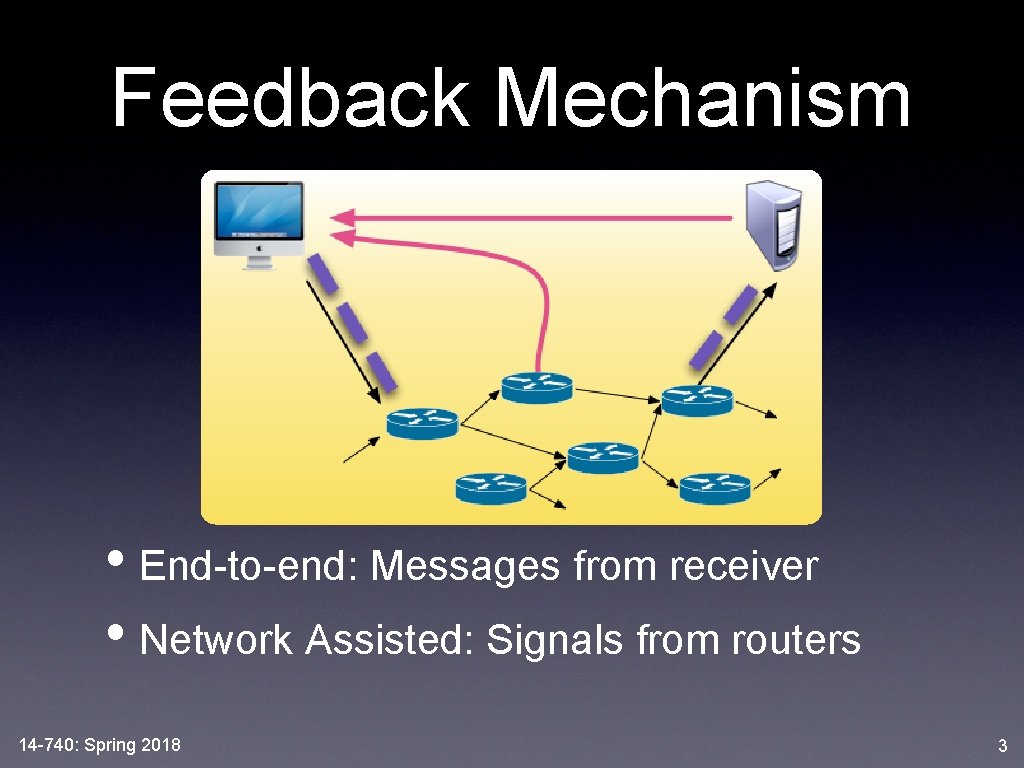 Feedback Mechanism

• End-to-end: Messages from receiver

• Network Assisted: Signals from routers

14-740: Spring 2018

3